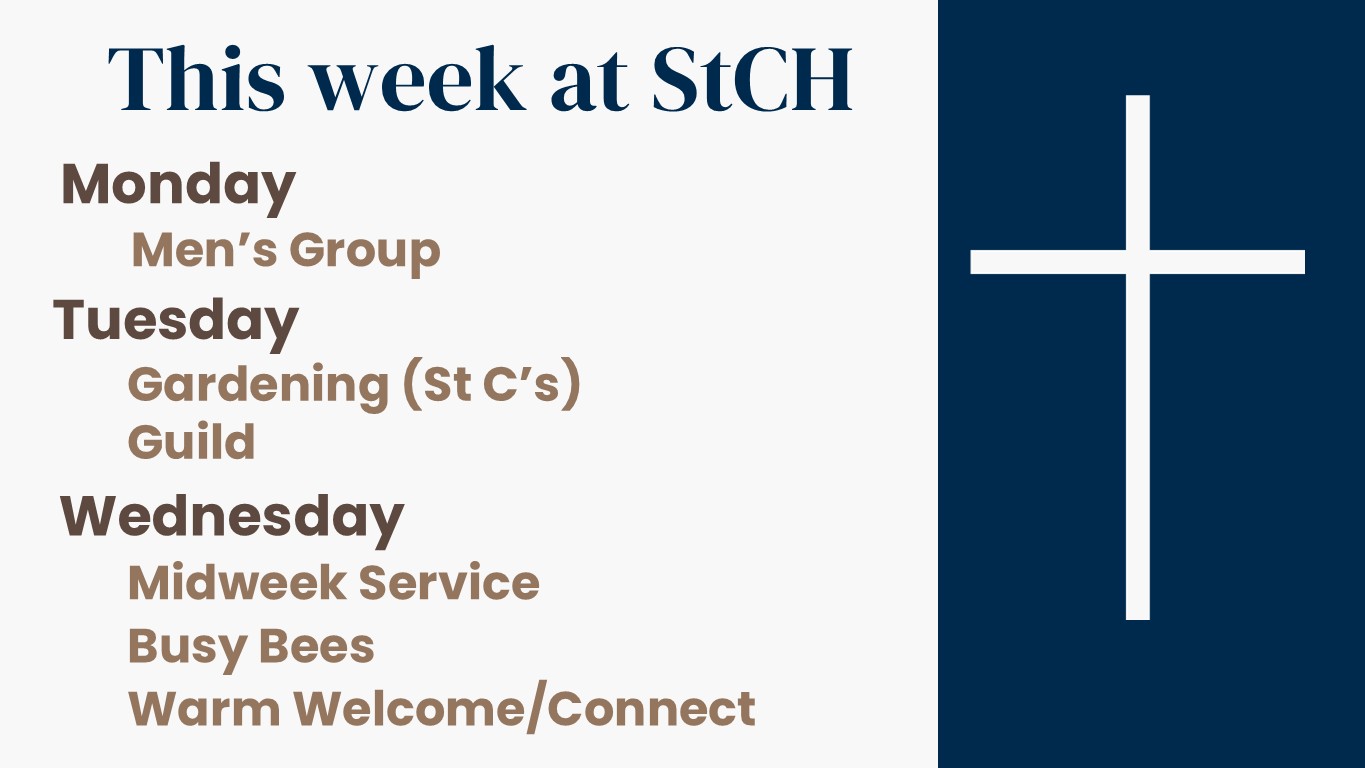 This week at StCH

Monday

Men’s Group

Tuesday

Gardening (St C’s)

Guild

Wednesday

Midweek Service

Busy Bees

Warm Welcome/Connect